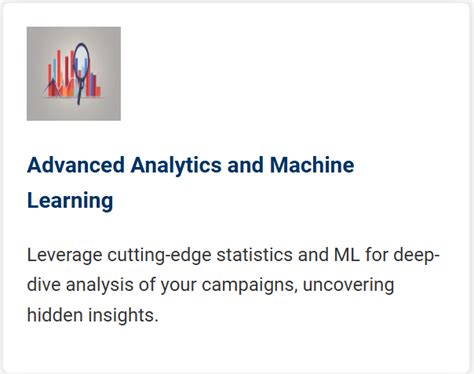 Advanced Analytics and Machine Learning

Leverage cutting-edge statistics and ML for deep-dive analysis of your campaigns, uncovering hidden insights.